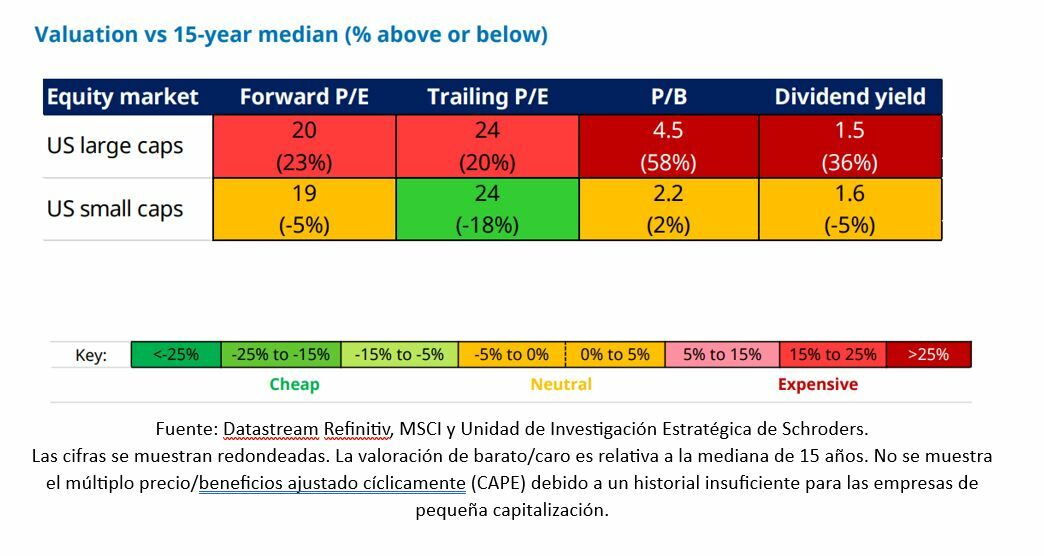 Valuation vs 15-year median (% above or below)

| Equity market | Forward P/E | Trailing P/E | P/B | Dividend yield |
|---|---|---|---|---|
| US large caps | 20 (23%) | 24 (20%) | 4.5 (58%) | 1.5 (36%) |
| US small caps | 19 (-5%) | 24 (-18%) | 2.2 (2%) | 1.6 (-5%) |

| Key: | <-25% | -25% to -15% | -15% to -5% | -5% to 0% | 0% to 5% | 5% to 15% | 15% to 25% | >25% |
|---|---|---|---|---|---|---|---|---|

Cheap Neutral Expensive

Fuente: Datastream Refinitiv, MSCI y Unidad de Investigación Estratégica de Schroders.
Las cifras se muestran redondeadas. La valoración de barato/caro es relativa a la mediana de 15 años. No se muestra el múltiplo precio/beneficios ajustado cíclicamente (CAPE) debido a un historial insuficiente para las empresas de pequeña capitalización.